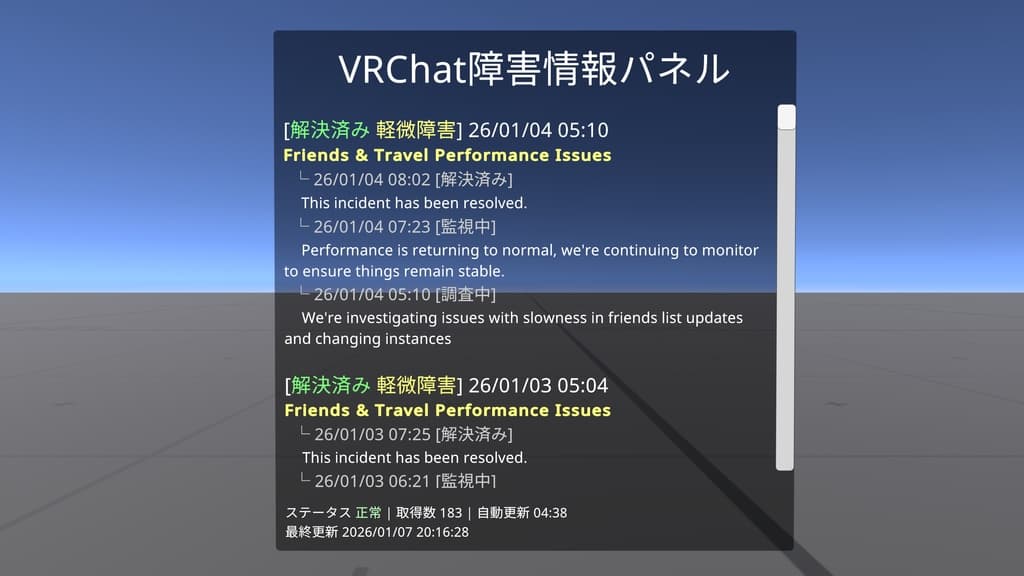 VRChat障害情報パネル

[解決済み 軽微障害] 26/01/04 05:10
Friends & Travel Performance Issues
└ 26/01/04 08:02 [解決済み]
This incident has been resolved.
└ 26/01/04 07:23 [監視中]
Performance is returning to normal, we're continuing to monitor to ensure things remain stable.
└ 26/01/04 05:10 [調査中]
We're investigating issues with slowness in friends list updates and changing instances

[解決済み 軽微障害] 26/01/03 05:04
Friends & Travel Performance Issues
└ 26/01/03 07:25 [解決済み]
This incident has been resolved.
└ 26/01/03 06:21 [監視中]

ステータス 正常 | 取得数 183 | 自動更新 04:38
最終更新 2026/01/07 20:16:28